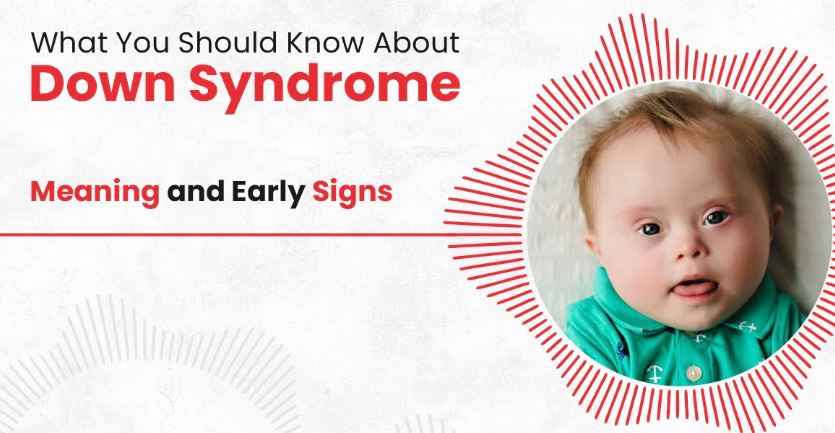 What You Should Know About
Down Syndrome

Meaning and Early Signs